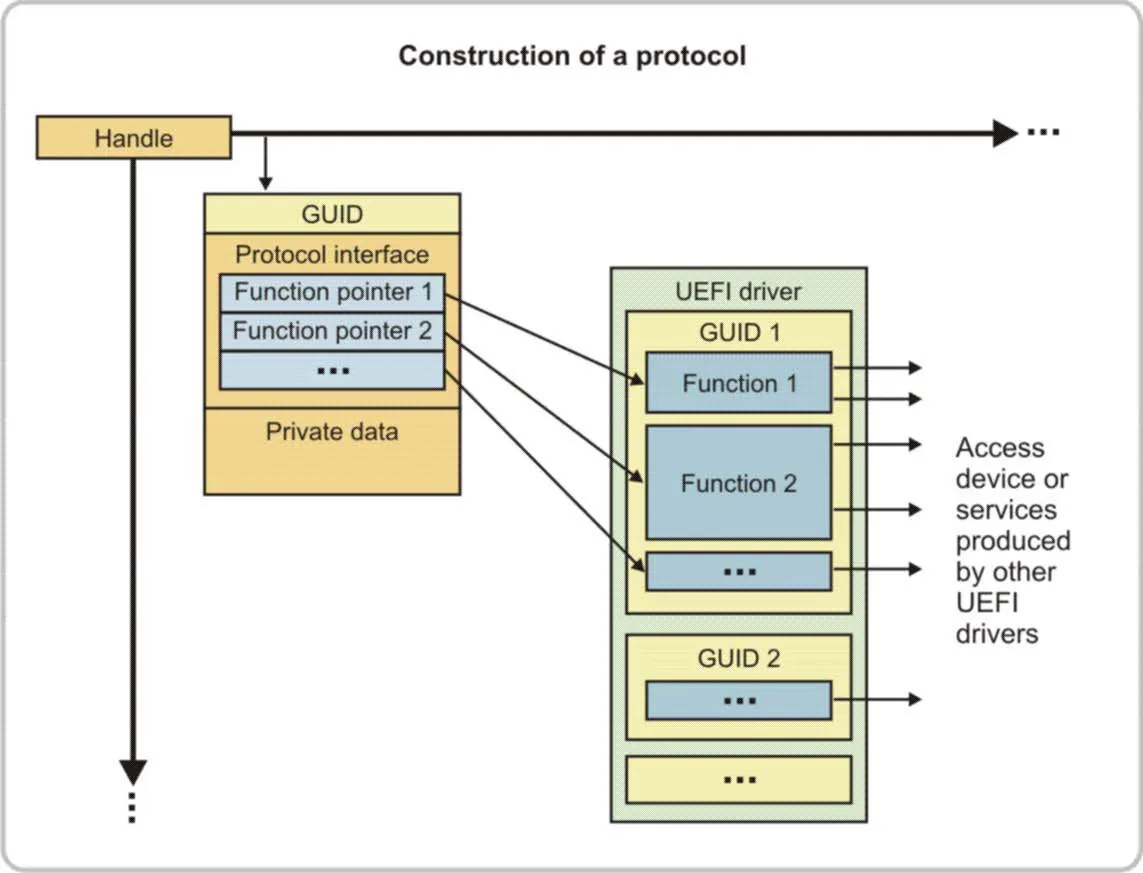 Construction of a protocol

Handle

...

GUID

Protocol interface

Function pointer 1

Function pointer 2

...

Private data

UEFI driver

GUID 1

Function 1

Function 2

...

GUID 2

...

...

Access device or services produced by other UEFI drivers

...